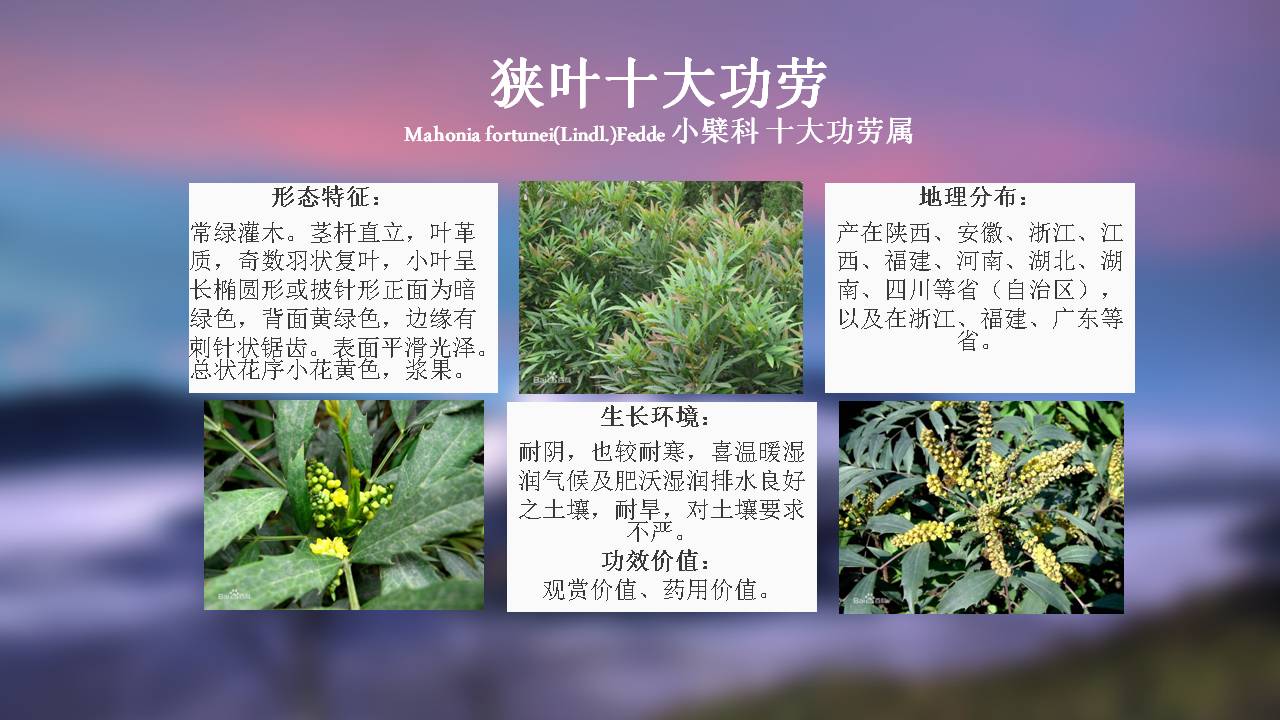 狭叶十大功劳

Mahonia fortunei(Lindl.)Fedde 小檗科 十大功劳属

形态特征：

常绿灌木。茎杆直立，叶革质，奇数羽状复叶，小叶呈长椭圆形或披针形正面为暗绿色，背面黄绿色，边缘有刺针状锯齿。表面平滑光泽。总状花序小花黄色，浆果。

地理分布：

产在陕西、安徽、浙江、江西、福建、河南、湖北、湖南、四川等省（自治区），以及在浙江、福建、广东等省。

生长环境：

耐阴，也较耐寒，喜温暖湿润气候及肥沃湿润排水良好之土壤，耐旱，对土壤要求不严。

功效价值：

观赏价值、药用价值。